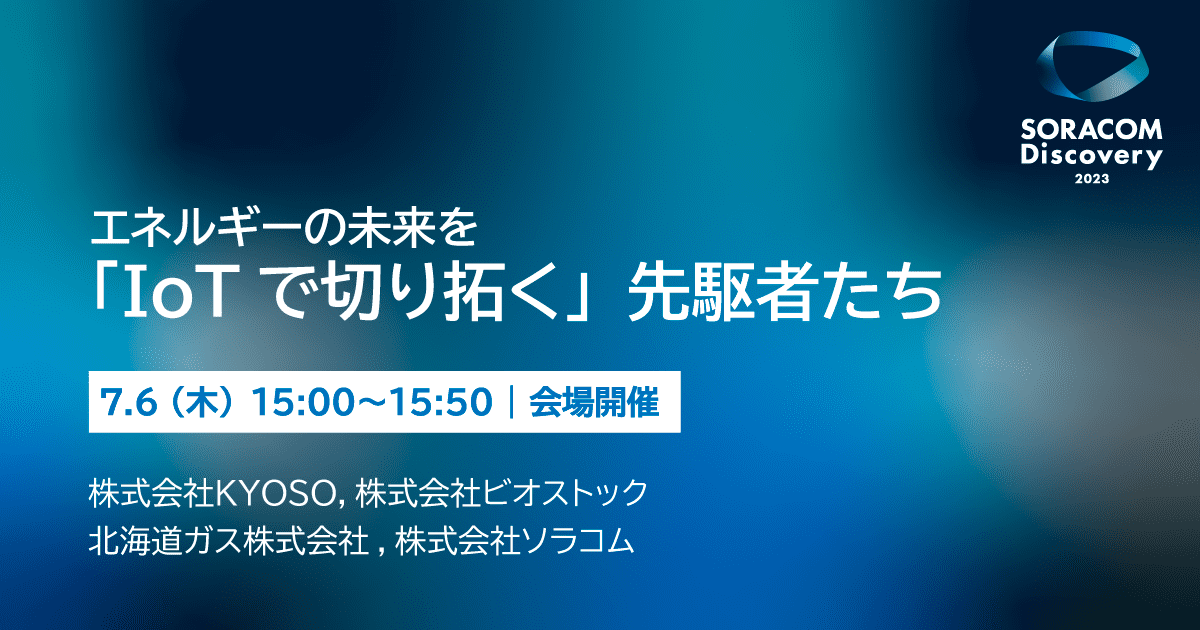 SORACOM
Discovery
2023

エネルギーの未来を
「IoT で切り拓く」先駆者たち

7.6（木）15:00〜15:50｜会場開催

株式会社KYOSO, 株式会社ビオストック
北海道ガス株式会社 , 株式会社ソラコム